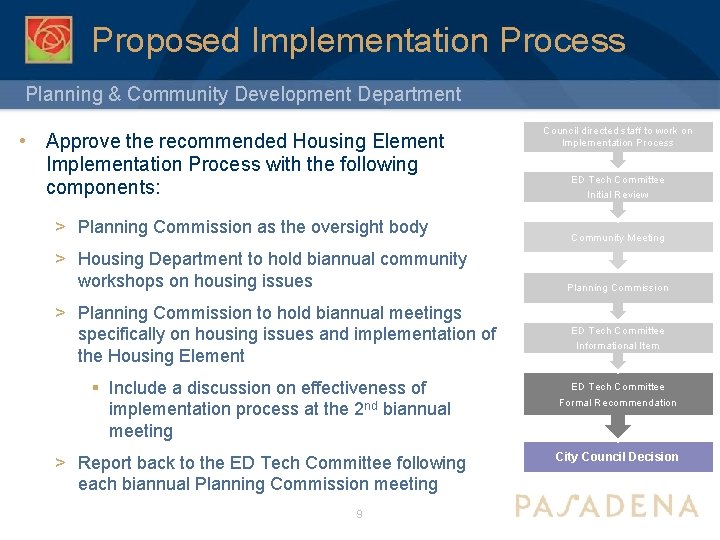 Proposed Implementation Process

Planning & Community Development Department

• Approve the recommended Housing Element Implementation Process with the following components:

> Planning Commission as the oversight body

> Housing Department to hold biannual community workshops on housing issues

> Planning Commission to hold biannual meetings specifically on housing issues and implementation of the Housing Element

▪ Include a discussion on effectiveness of implementation process at the 2$^{nd}$ biannual meeting

> Report back to the ED Tech Committee following each biannual Planning Commission meeting

Council directed staff to work on Implementation Process

ED Tech Committee Initial Review

Community Meeting

Planning Commission

ED Tech Committee Informational Item

ED Tech Committee Formal Recommendation

City Council Decision

9

PASADENA